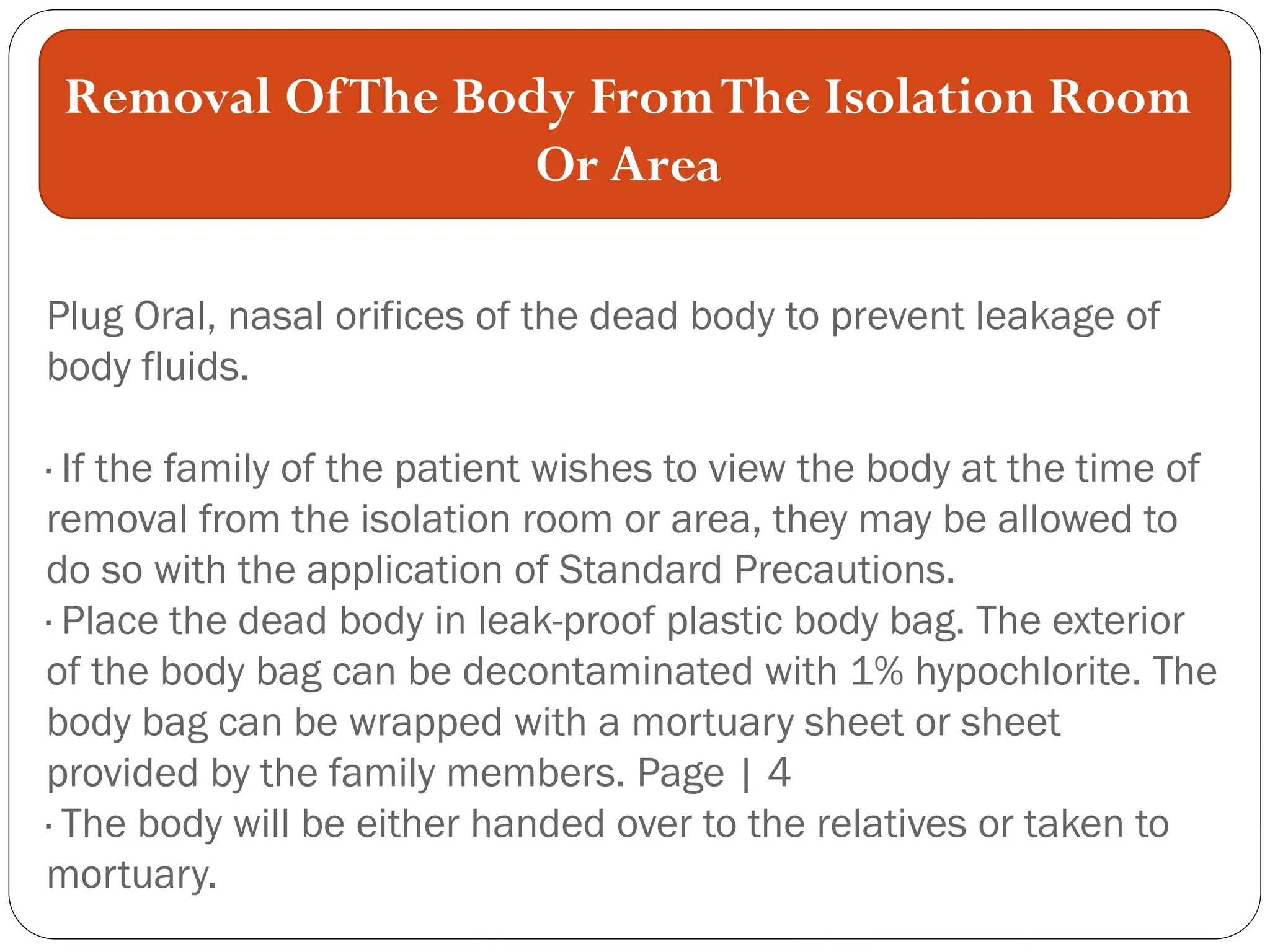 Removal Of The Body From The Isolation Room Or Area

Plug Oral, nasal orifices of the dead body to prevent leakage of body fluids.

· If the family of the patient wishes to view the body at the time of removal from the isolation room or area, they may be allowed to do so with the application of Standard Precautions.
· Place the dead body in leak-proof plastic body bag. The exterior of the body bag can be decontaminated with 1% hypochlorite. The body bag can be wrapped with a mortuary sheet or sheet provided by the family members. Page | 4
· The body will be either handed over to the relatives or taken to mortuary.